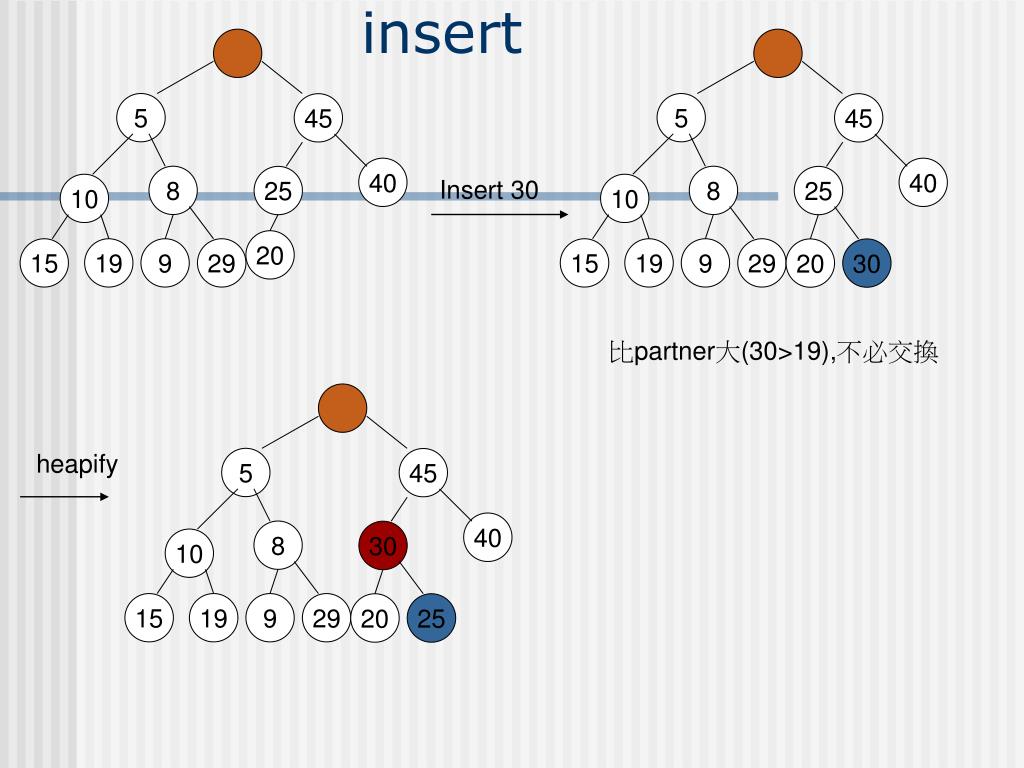 insert

5
45
10
8
25
40
15
19
9
29
20

Insert 30

5
45
10
8
25
40
15
19
9
29
20
30

比partner大(30>19),不必交換

heapify

5
45
10
8
30
40
15
19
9
29
20
25